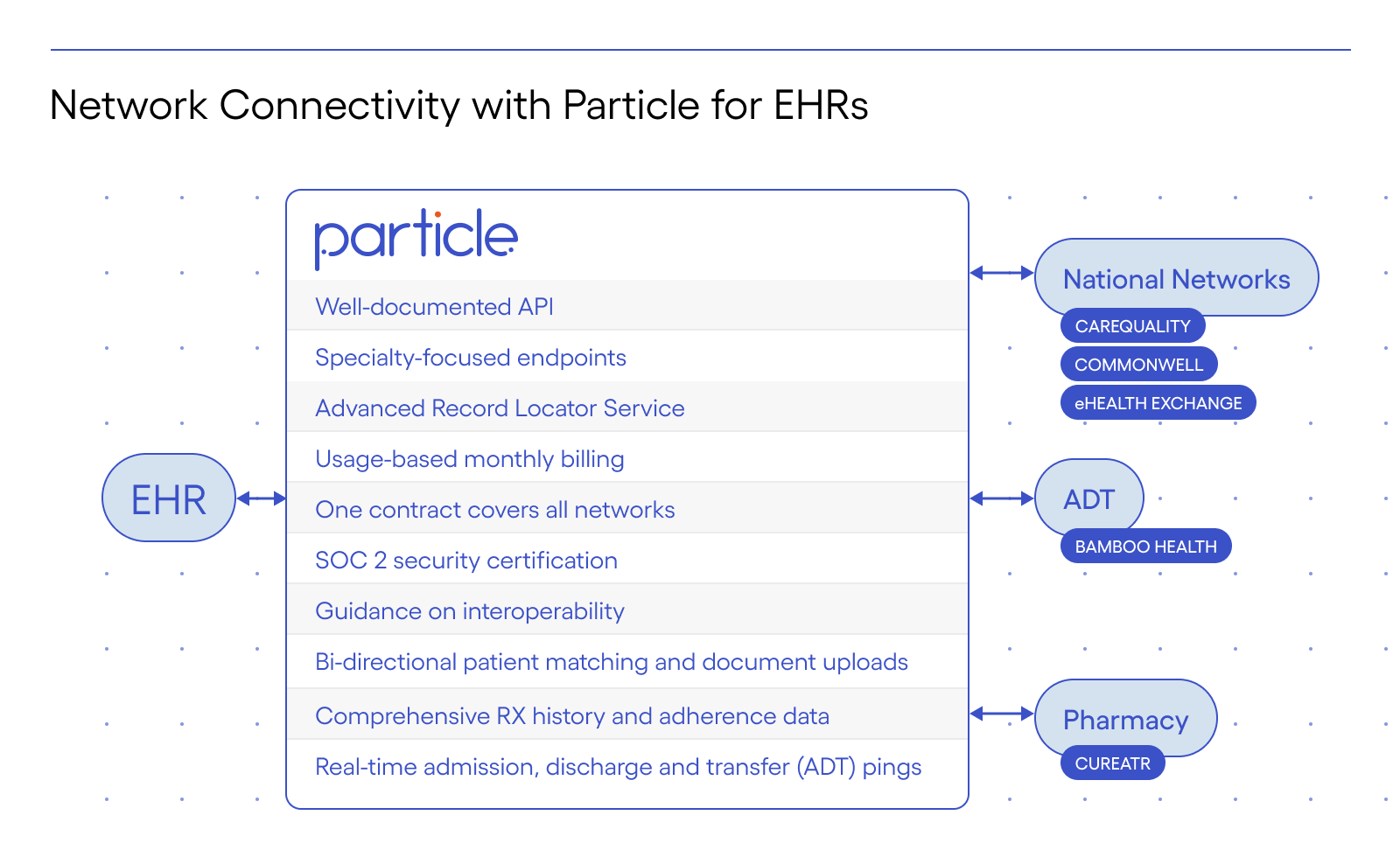 Network Connectivity with Particle for EHRs

EHR

particle

Well-documented API

Specialty-focused endpoints

Advanced Record Locator Service

Usage-based monthly billing

One contract covers all networks

SOC 2 security certification

Guidance on interoperability

Bi-directional patient matching and document uploads

Comprehensive RX history and adherence data

Real-time admission, discharge and transfer (ADT) pings

National Networks

CAREQUALITY

COMMONWELL

eHEALTH EXCHANGE

ADT

BAMBOO HEALTH

Pharmacy

CUREATR